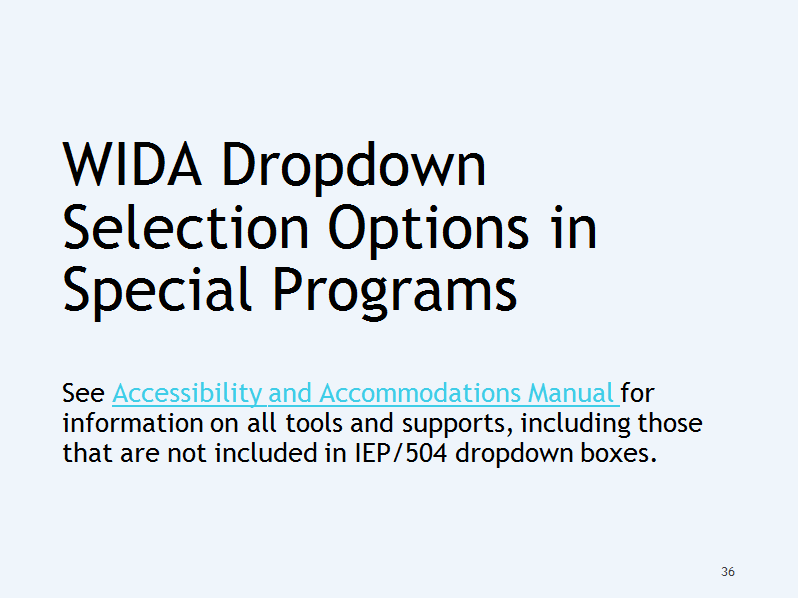 WIDA Dropdown Selection Options in Special Programs

See Accessibility and Accommodations Manual for information on all tools and supports, including those that are not included in IEP/504 dropdown boxes.

36